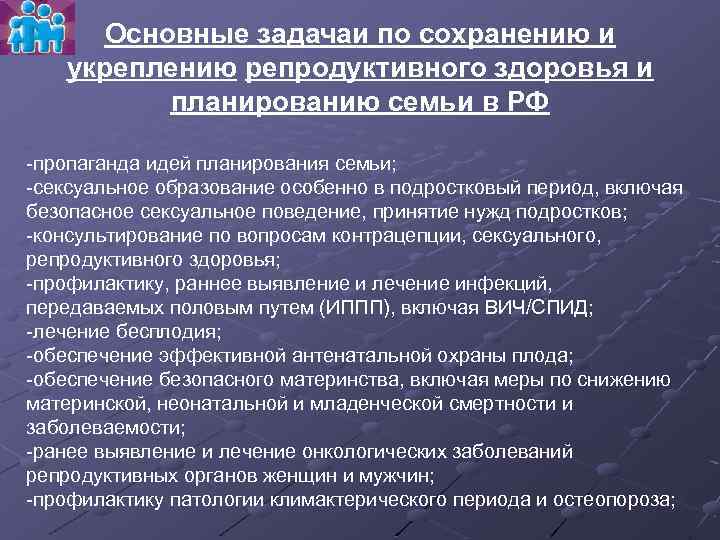 Основные задачаи по сохранению и укреплению репродуктивного здоровья и планированию семьи в РФ

-пропаганда идей планирования семьи;
-сексуальное образование особенно в подростковый период, включая безопасное сексуальное поведение, принятие нужд подростков;
-консультирование по вопросам контрацепции, сексуального, репродуктивного здоровья;
-профилактику, раннее выявление и лечение инфекций, передаваемых половым путем (ИППП), включая ВИЧ/СПИД;
-лечение бесплодия;
-обеспечение эффективной антенатальной охраны плода;
-обеспечение безопасного материнства, включая меры по снижению материнской, неонатальной и младенческой смертности и заболеваемости;
-ранее выявление и лечение онкологических заболеваний репродуктивных органов женщин и мужчин;
-профилактику патологии климактерического периода и остеопороза;